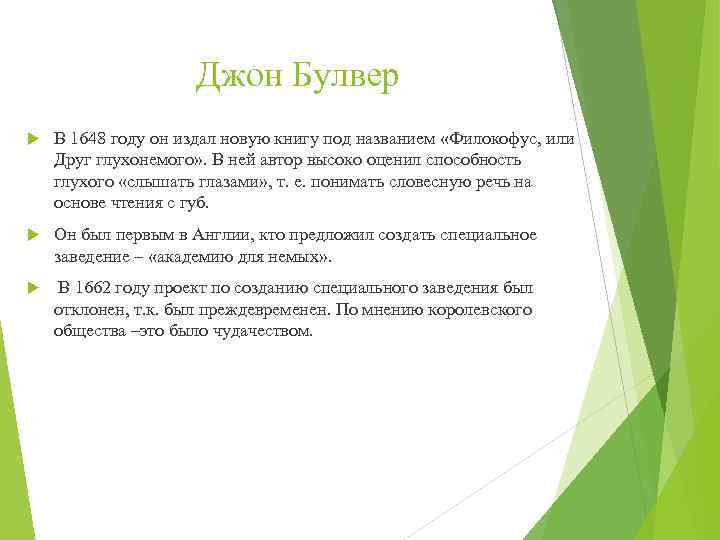 Джон Булвер

В 1648 году он издал новую книгу под названием «Филокофус, или Друг глухонемого». В ней автор высоко оценил способность глухого «слышать глазами», т. е. понимать словесную речь на основе чтения с губ.

Он был первым в Англии, кто предложил создать специальное заведение – «академию для немых».

В 1662 году проект по созданию специального заведения был отклонен, т.к. был преждевременен. По мнению королевского общества –это было чудачеством.